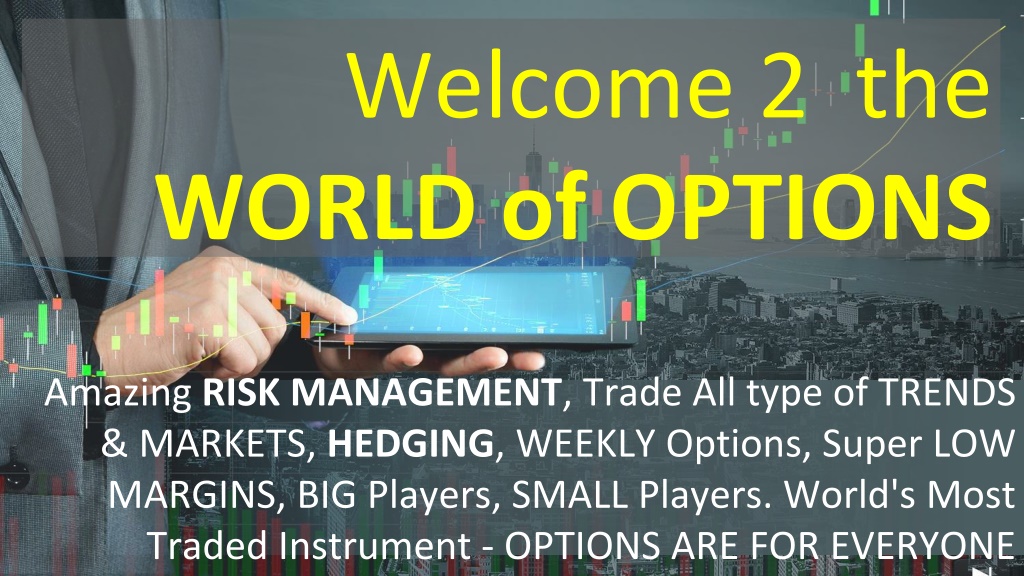 Welcome 2 the
WORLD of OPTIONS

Amazing RISK MANAGEMENT, Trade All type of TRENDS & MARKETS, HEDGING, WEEKLY Options, Super LOW MARGINS, BIG Players, SMALL Players. World's Most Traded Instrument - OPTIONS ARE FOR EVERYONE